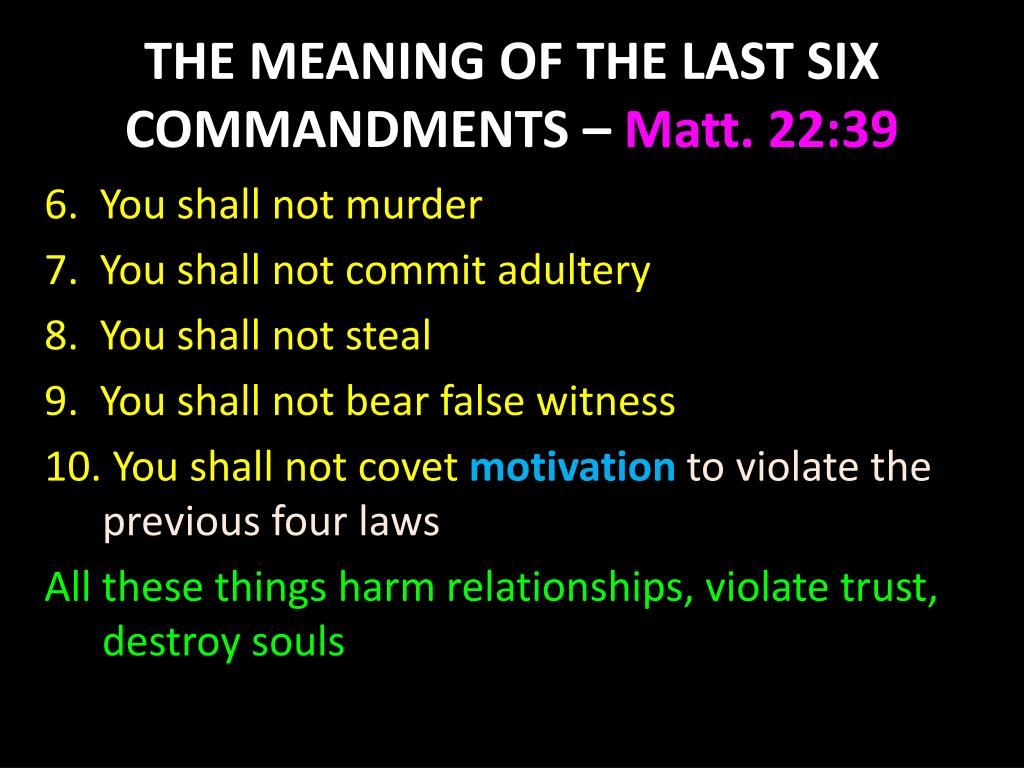 THE MEANING OF THE LAST SIX COMMANDMENTS – Matt. 22:39

6. You shall not murder
7. You shall not commit adultery
8. You shall not steal
9. You shall not bear false witness
10. You shall not covet motivation to violate the previous four laws

All these things harm relationships, violate trust, destroy souls